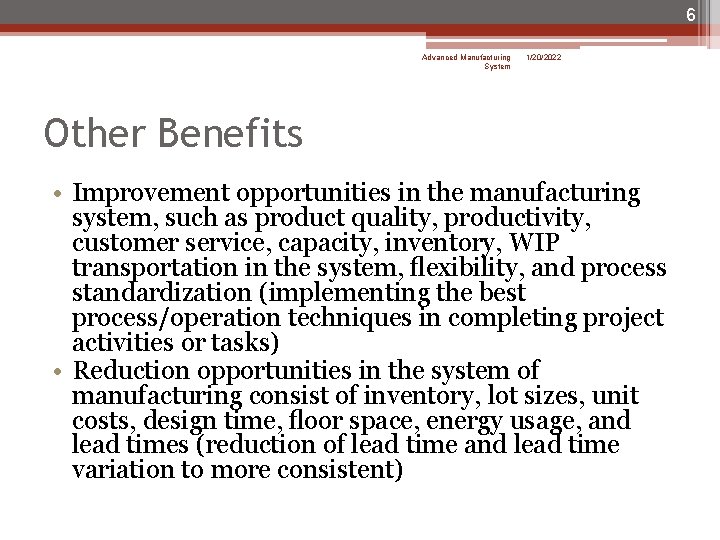 6

Advanced Manufacturing System 1/20/2022

Other Benefits

• Improvement opportunities in the manufacturing system, such as product quality, productivity, customer service, capacity, inventory, WIP transportation in the system, flexibility, and process standardization (implementing the best process/operation techniques in completing project activities or tasks)
• Reduction opportunities in the system of manufacturing consist of inventory, lot sizes, unit costs, design time, floor space, energy usage, and lead times (reduction of lead time and lead time variation to more consistent)